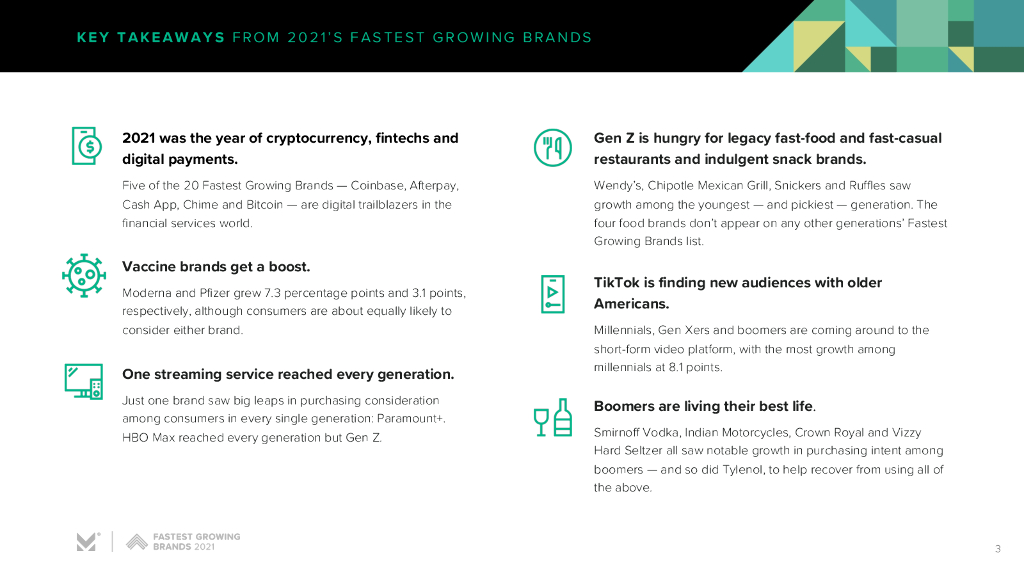 KEY TAKEAWAYS FROM 2021'S FASTEST GROWING BRANDS

2021 was the year of cryptocurrency, fintechs and digital payments.

Five of the 20 Fastest Growing Brands — Coinbase, Afterpay, Cash App, Chime and Bitcoin — are digital trailblazers in the financial services world.

Vaccine brands get a boost.

Moderna and Pfizer grew 7.3 percentage points and 3.1 points, respectively, although consumers are about equally likely to consider either brand.

One streaming service reached every generation.

Just one brand saw big leaps in purchasing consideration among consumers in every single generation: Paramount+. HBO Max reached every generation but Gen Z.

Gen Z is hungry for legacy fast-food and fast-casual restaurants and indulgent snack brands.

Wendy's, Chipotle Mexican Grill, Snickers and Ruffles saw growth among the youngest — and pickiest — generation. The four food brands don't appear on any other generations' Fastest Growing Brands list.

TikTok is finding new audiences with older Americans.

Millennials, Gen Xers and boomers are coming around to the short-form video platform, with the most growth among millennials at 8.1 points.

Boomers are living their best life.

Smirnoff Vodka, Indian Motorcycles, Crown Royal and Vizzy Hard Seltzer all saw notable growth in purchasing intent among boomers — and so did Tylenol, to help recover from using all of the above.

FASTEST GROWING BRANDS 2021

3